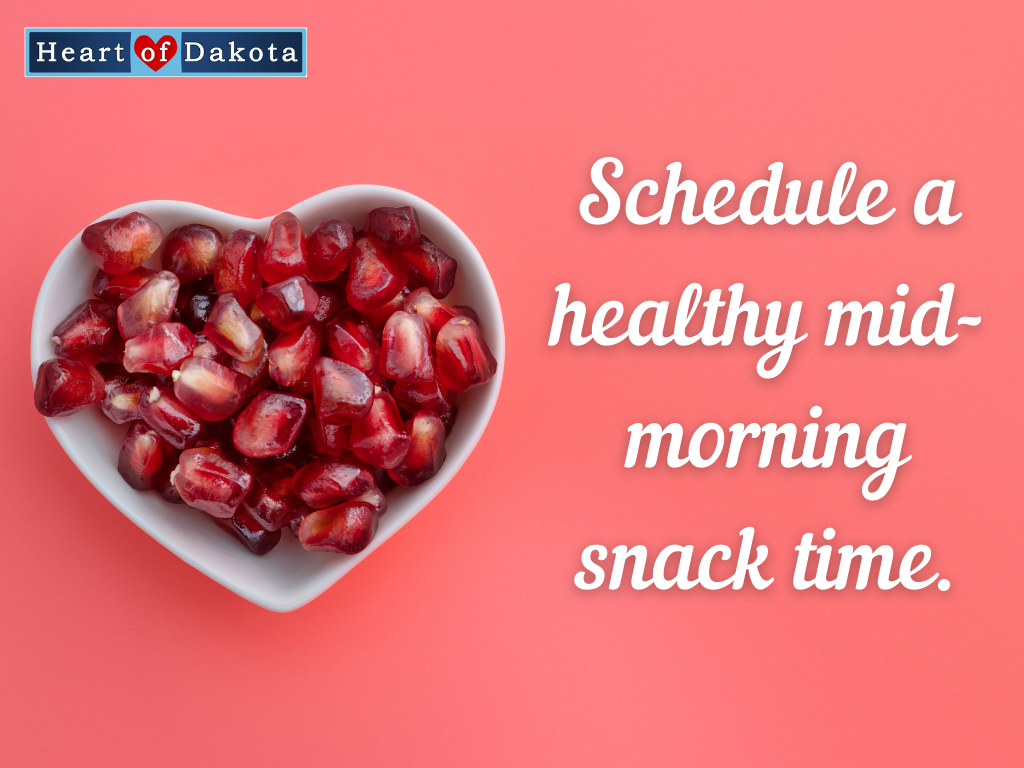 Heart of Dakota

Schedule a healthy mid-morning snack time.